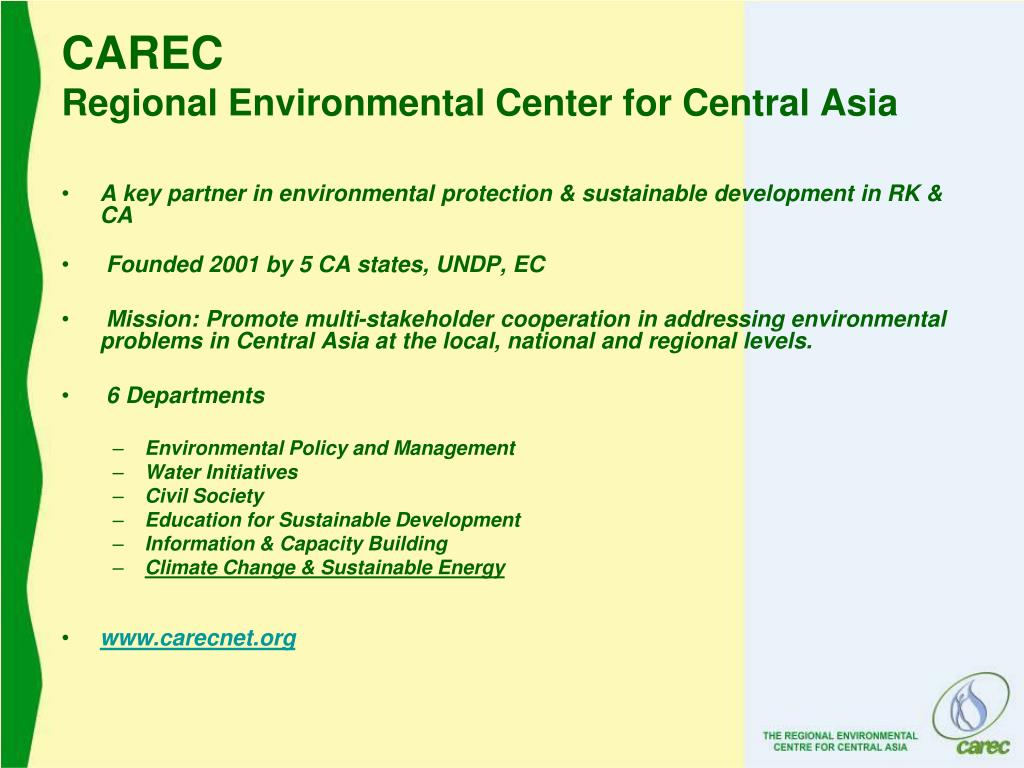 CAREC
Regional Environmental Center for Central Asia

• A key partner in environmental protection & sustainable development in RK & CA

• Founded 2001 by 5 CA states, UNDP, EC

• Mission: Promote multi-stakeholder cooperation in addressing environmental problems in Central Asia at the local, national and regional levels.

• 6 Departments

– Environmental Policy and Management
– Water Initiatives
– Civil Society
– Education for Sustainable Development
– Information & Capacity Building
– Climate Change & Sustainable Energy

• www.carecnet.org

THE REGIONAL ENVIRONMENTAL CENTRE FOR CENTRAL ASIA
carec